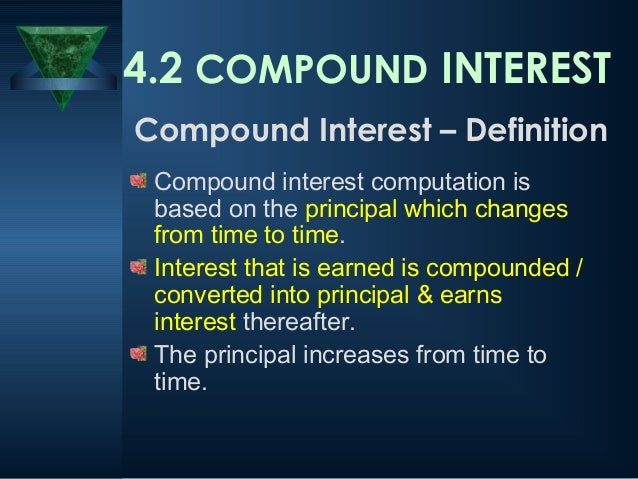 4.2 COMPOUND INTEREST

Compound Interest – Definition

Compound interest computation is based on the principal which changes from time to time.

Interest that is earned is compounded / converted into principal & earns interest thereafter.

The principal increases from time to time.